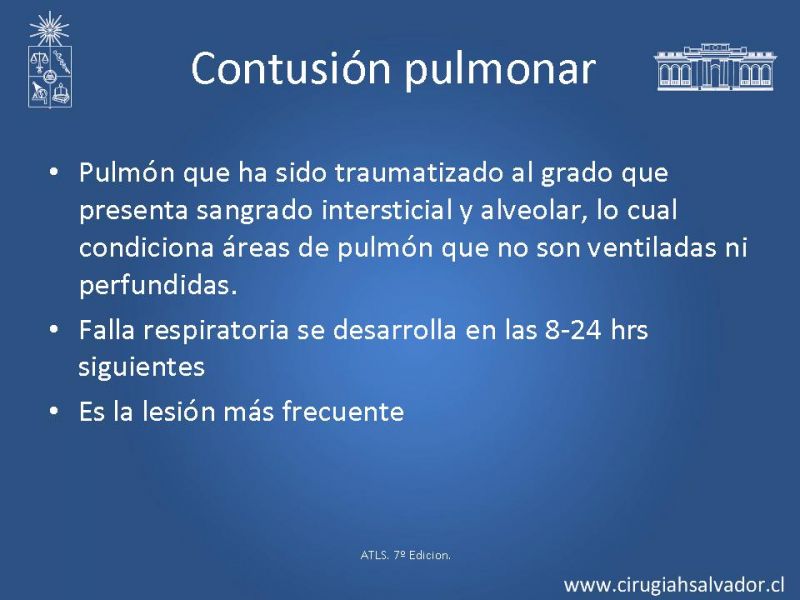 Contusión pulmonar

• Pulmón que ha sido traumatizado al grado que presenta sangrado intersticial y alveolar, lo cual condiciona áreas de pulmón que no son ventiladas ni perfundidas.

• Falla respiratoria se desarrolla en las 8-24 hrs siguientes

• Es la lesión más frecuente

ATLS. 7º Edicion.

www.cirugiahsalvador.cl